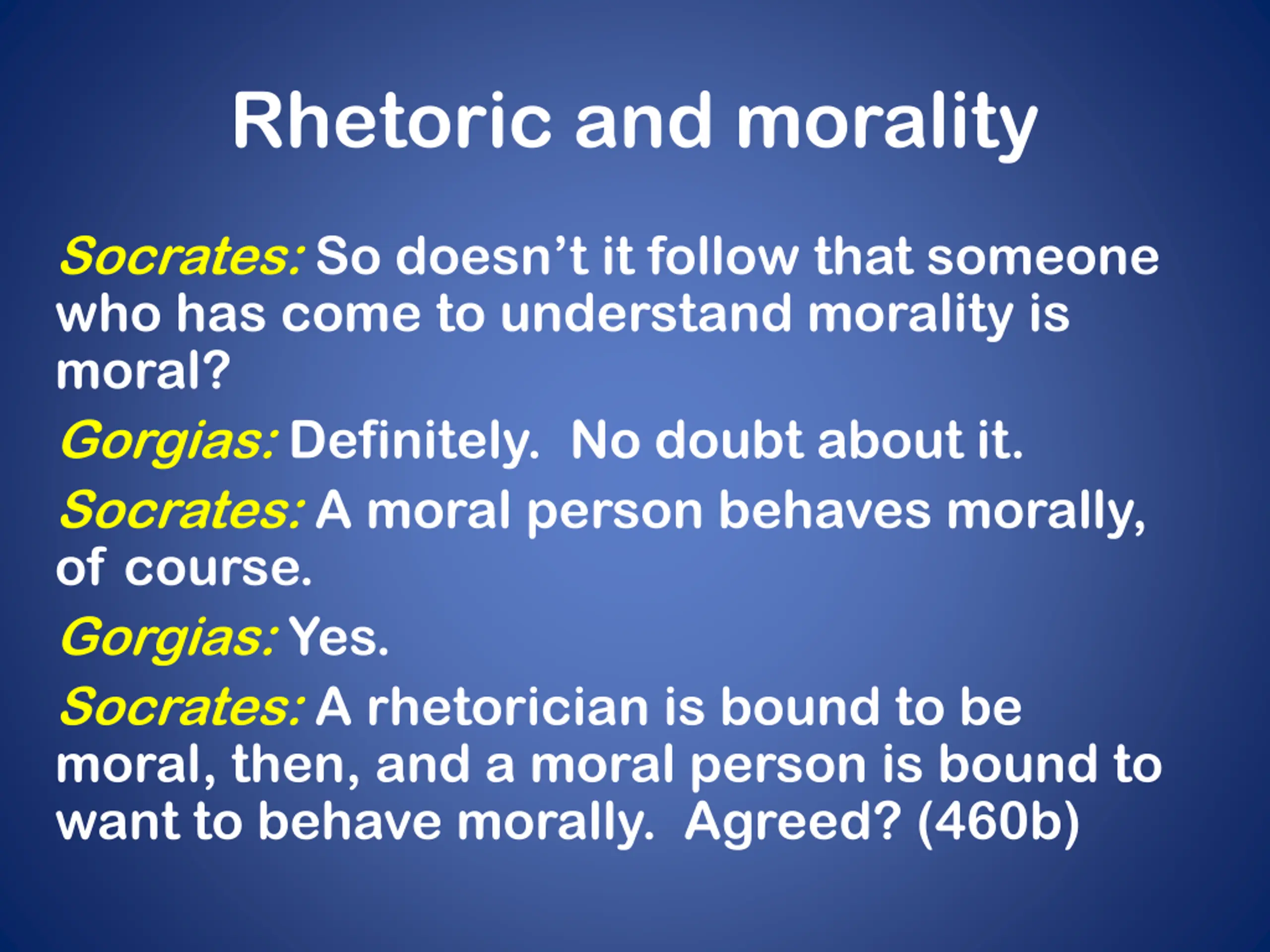 Rhetoric and morality

Socrates: So doesn’t it follow that someone who has come to understand morality is moral?

Gorgias: Definitely. No doubt about it.

Socrates: A moral person behaves morally, of course.

Gorgias: Yes.

Socrates: A rhetorician is bound to be moral, then, and a moral person is bound to want to behave morally. Agreed? (460b)